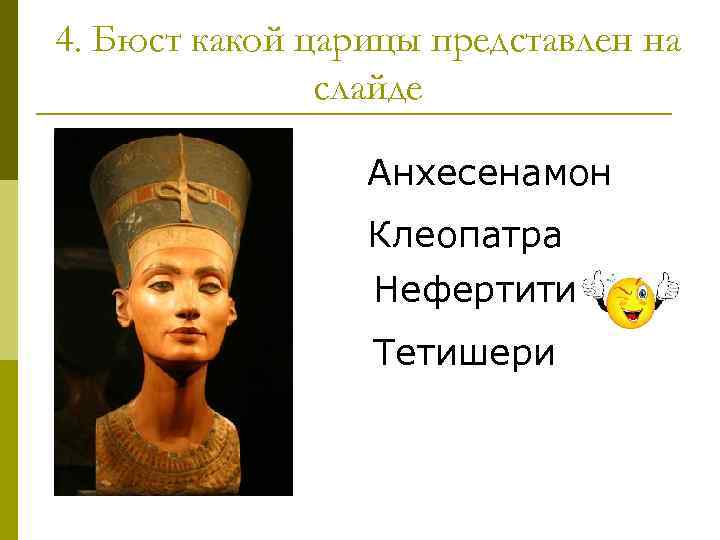 4. Бюст какой царицы представлен на слайде

Анхесенамон

Клеопатра

Нефертити

Тетишери